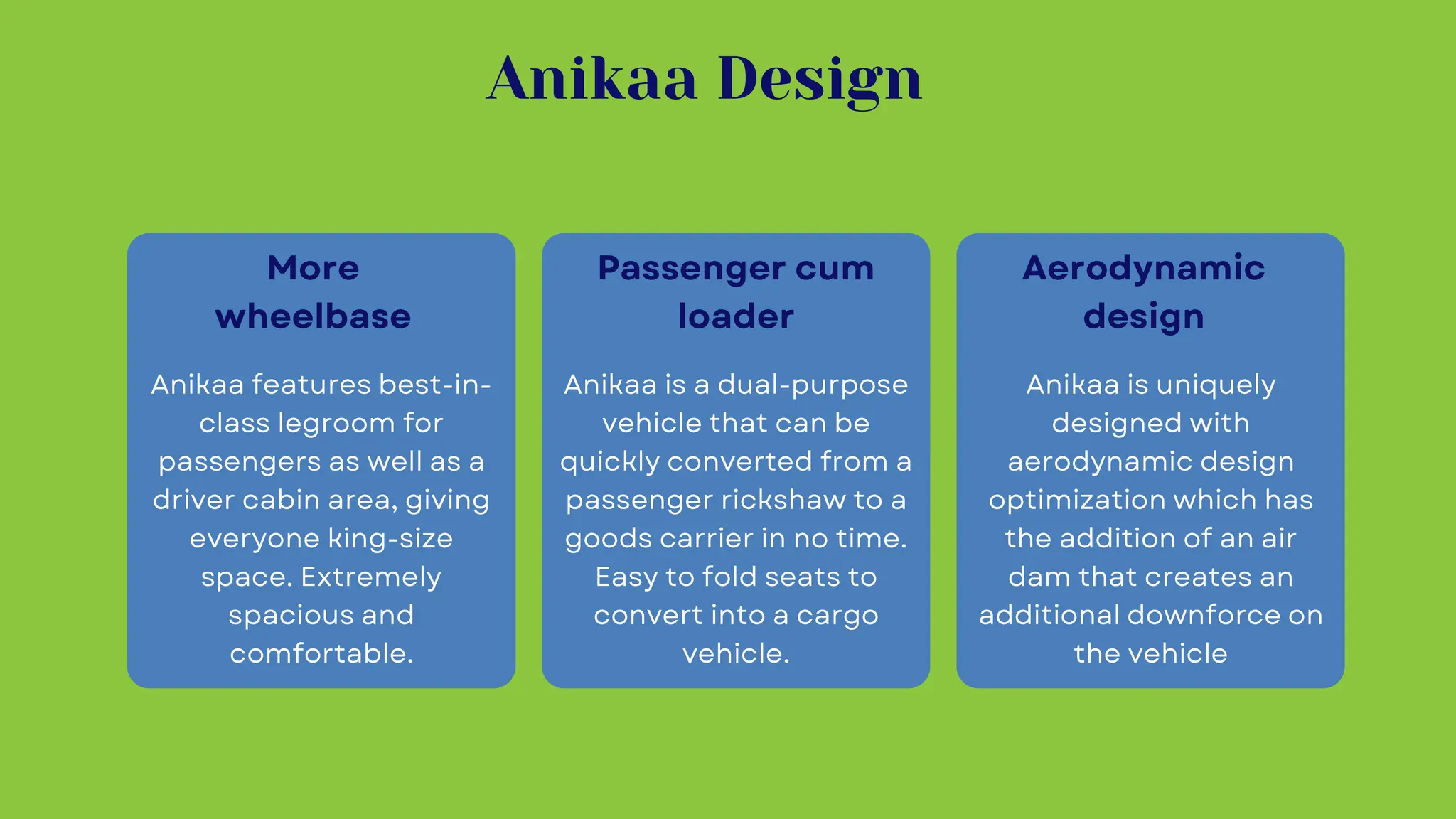 Anikaa Design

More wheelbase

Anikaa features best-in-class legroom for passengers as well as a driver cabin area, giving everyone king-size space. Extremely spacious and comfortable.

Passenger cum loader

Anikaa is a dual-purpose vehicle that can be quickly converted from a passenger rickshaw to a goods carrier in no time. Easy to fold seats to convert into a cargo vehicle.

Aerodynamic design

Anikaa is uniquely designed with aerodynamic design optimization which has the addition of an air dam that creates an additional downforce on the vehicle